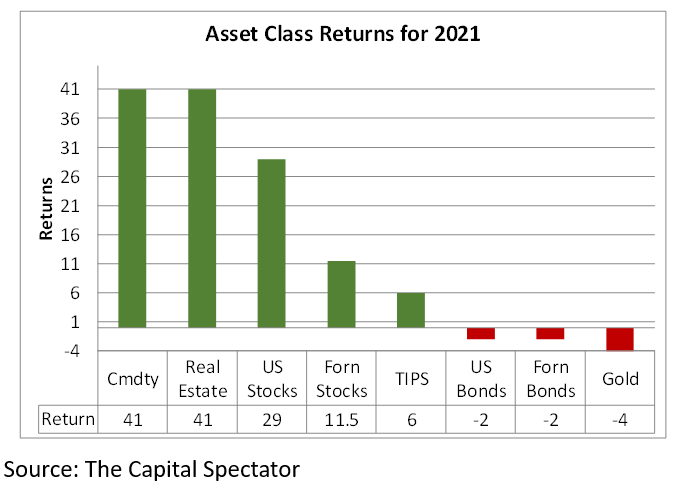 Asset Class Returns for 2021

Returns

41
36
31
26
21
16
11
6
1
-4

|  | Cmdty | Real Estate | US Stocks | Forn Stocks | TIPS | US Bonds | Forn Bonds | Gold |
|---|---|---|---|---|---|---|---|---|
| Return | 41 | 41 | 29 | 11.5 | 6 | -2 | -2 | -4 |

Source: The Capital Spectator